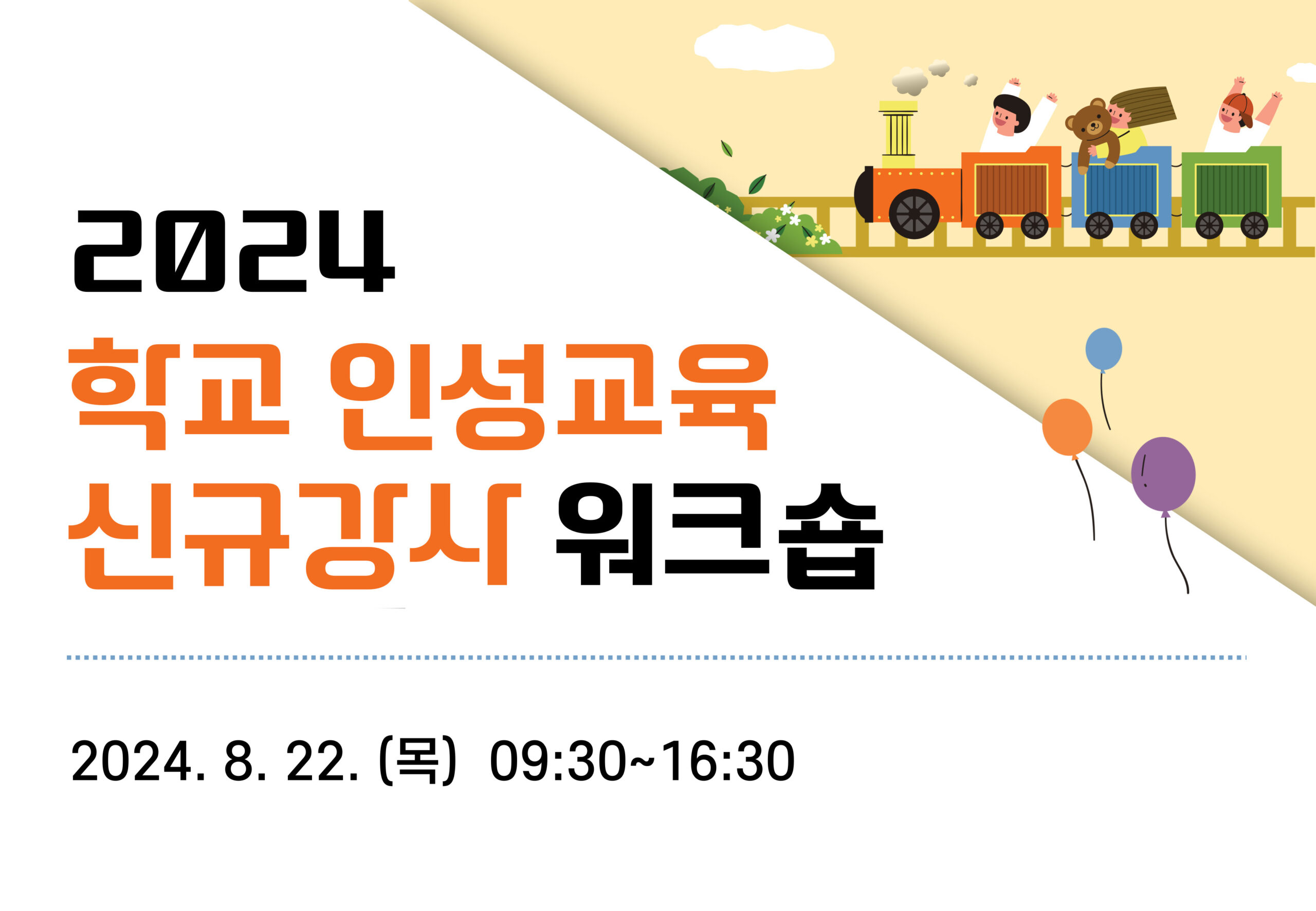 2024
학교 인성교육
신규강사 워크숍

2024. 8. 22. (목) 09:30~16:30